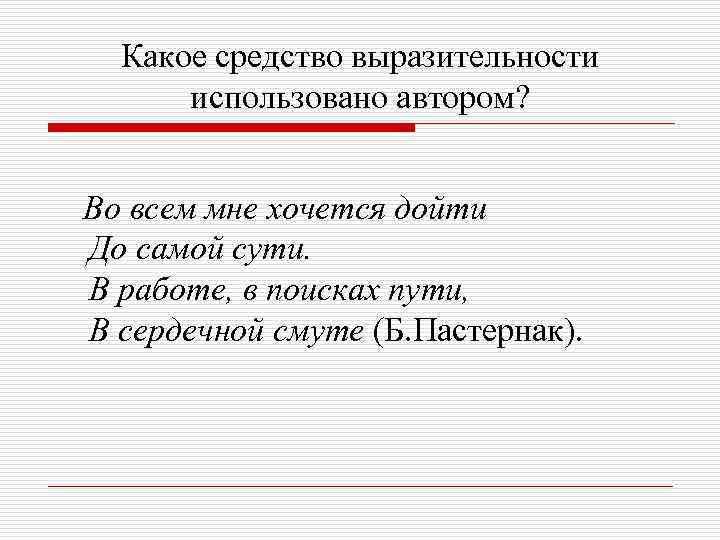 Какое средство выразительности использовано автором?

Во всем мне хочется дойти
До самой сути.
В работе, в поисках пути,
В сердечной смуте (Б.Пастернак).